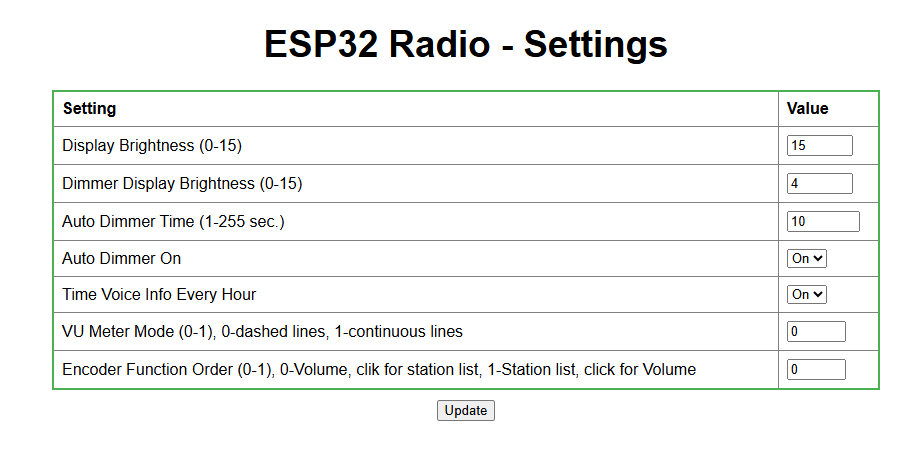 ESP32 Radio - Settings

| Setting | Value |
|---|---|
| Display Brightness (0-15) | 15 |
| Dimmer Display Brightness (0-15) | 4 |
| Auto Dimmer Time (1-255 sec.) | 10 |
| Auto Dimmer On | On |
| Time Voice Info Every Hour | On |
| VU Meter Mode (0-1), 0-dashed lines, 1-continuous lines | 0 |
| Encoder Function Order (0-1), 0-Volume, clik for station list, 1-Station list, click for Volume | 0 |

Update